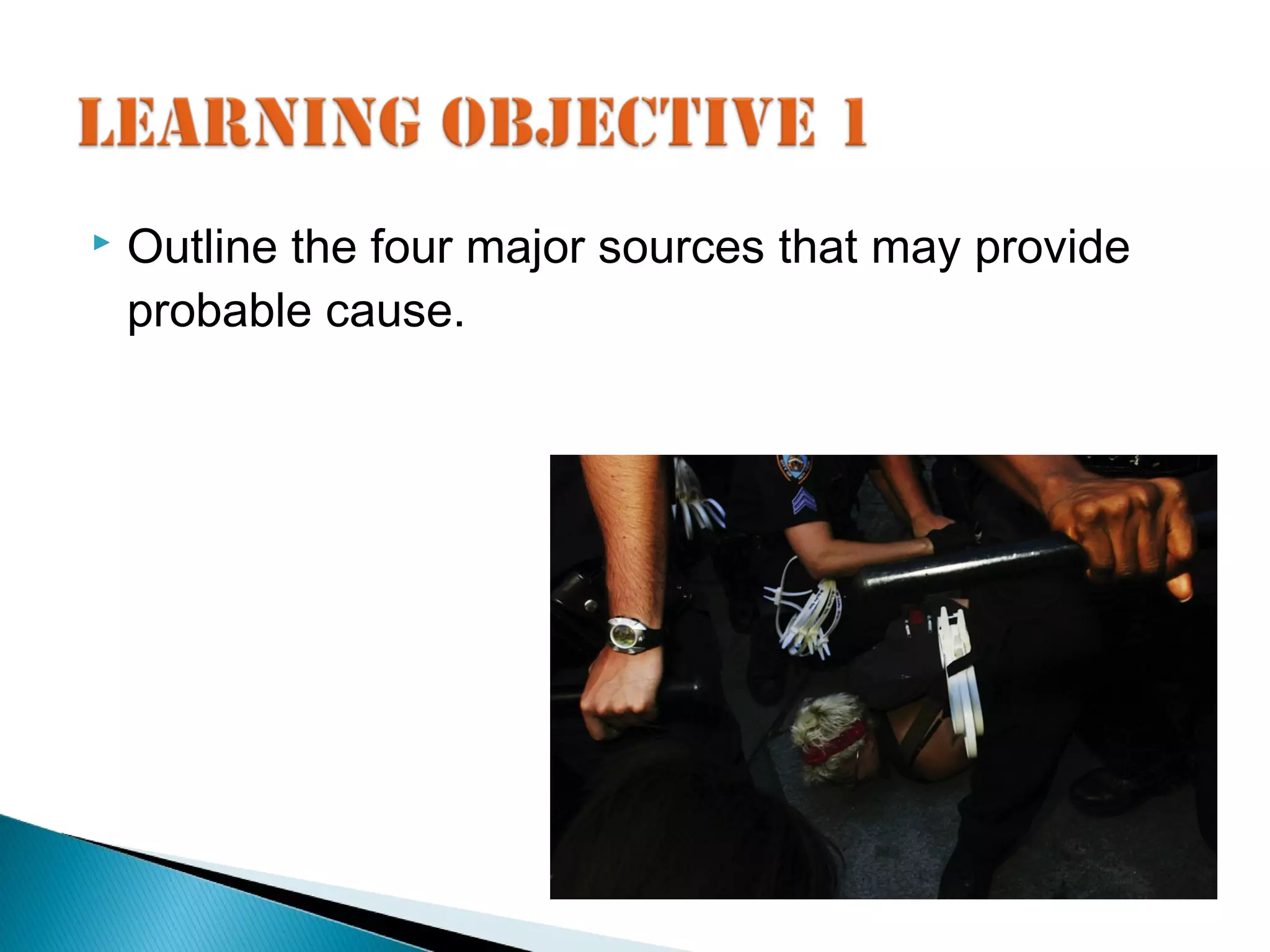 LEARNING OBJECTIVE 1

Outline the four major sources that may provide probable cause.